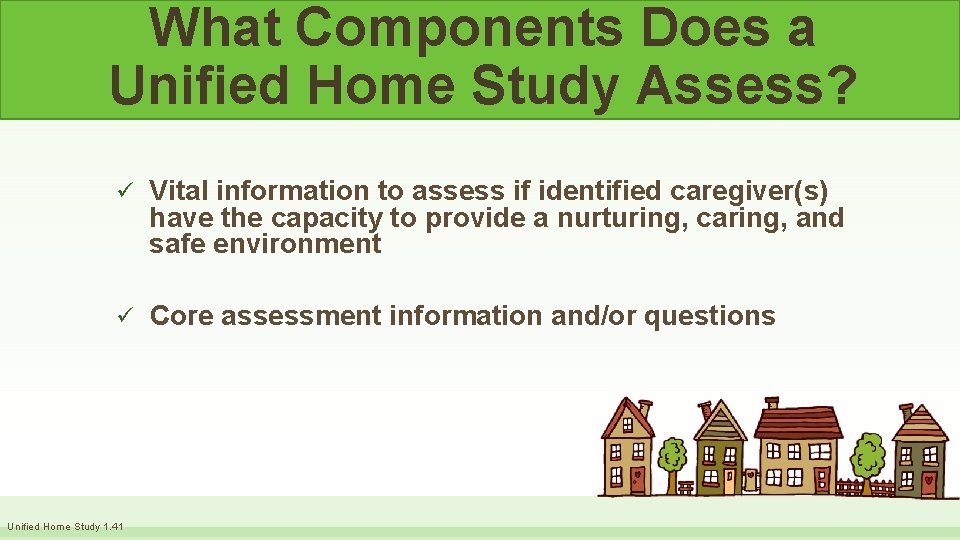 What Components Does a Unified Home Study Assess?

✓ Vital information to assess if identified caregiver(s) have the capacity to provide a nurturing, caring, and safe environment

✓ Core assessment information and/or questions

Unified Home Study 1.41